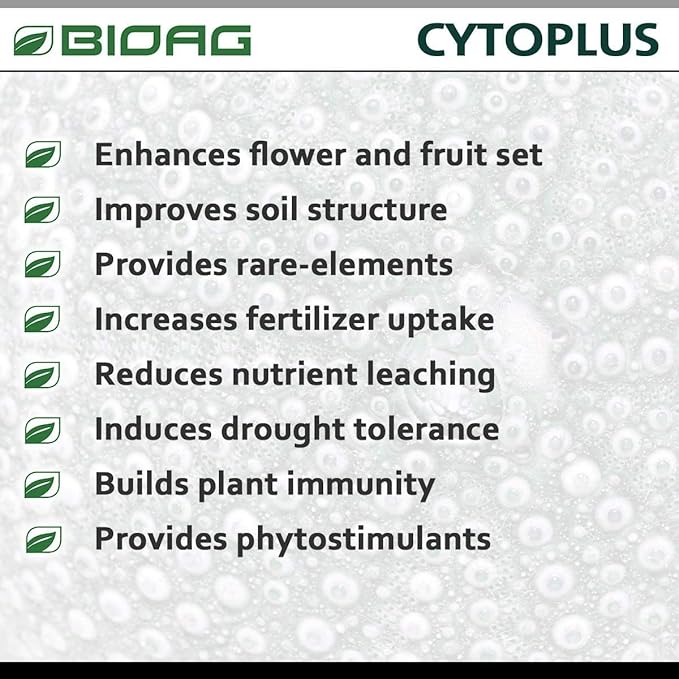 BIOAG CYTOPLUS

Enhances flower and fruit set
Improves soil structure
Provides rare-elements
Increases fertilizer uptake
Reduces nutrient leaching
Induces drought tolerance
Builds plant immunity
Provides phytostimulants